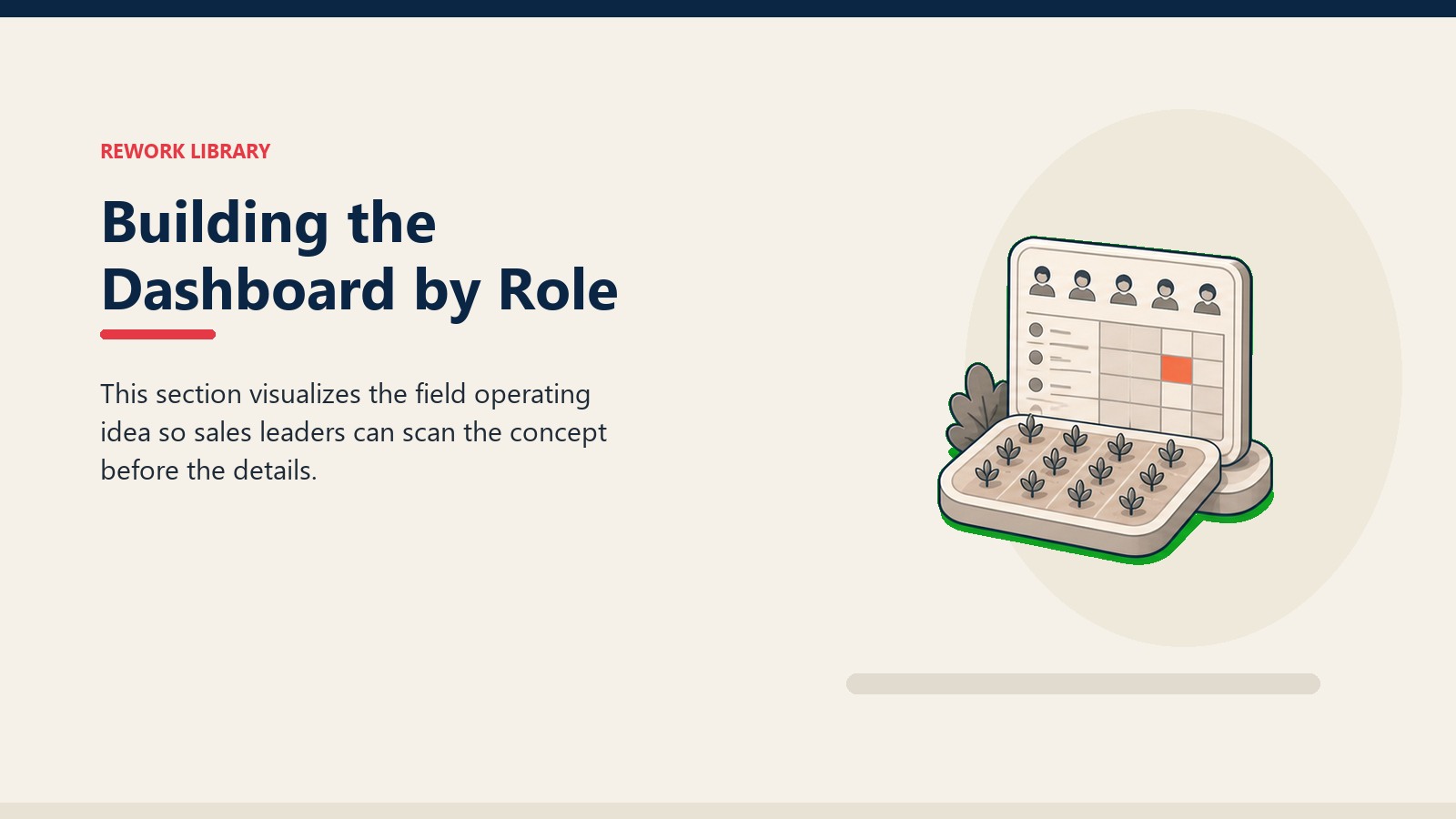 REWORK LIBRARY

Building the Dashboard by Role

This section visualizes the field operating idea so sales leaders can scan the concept before the details.